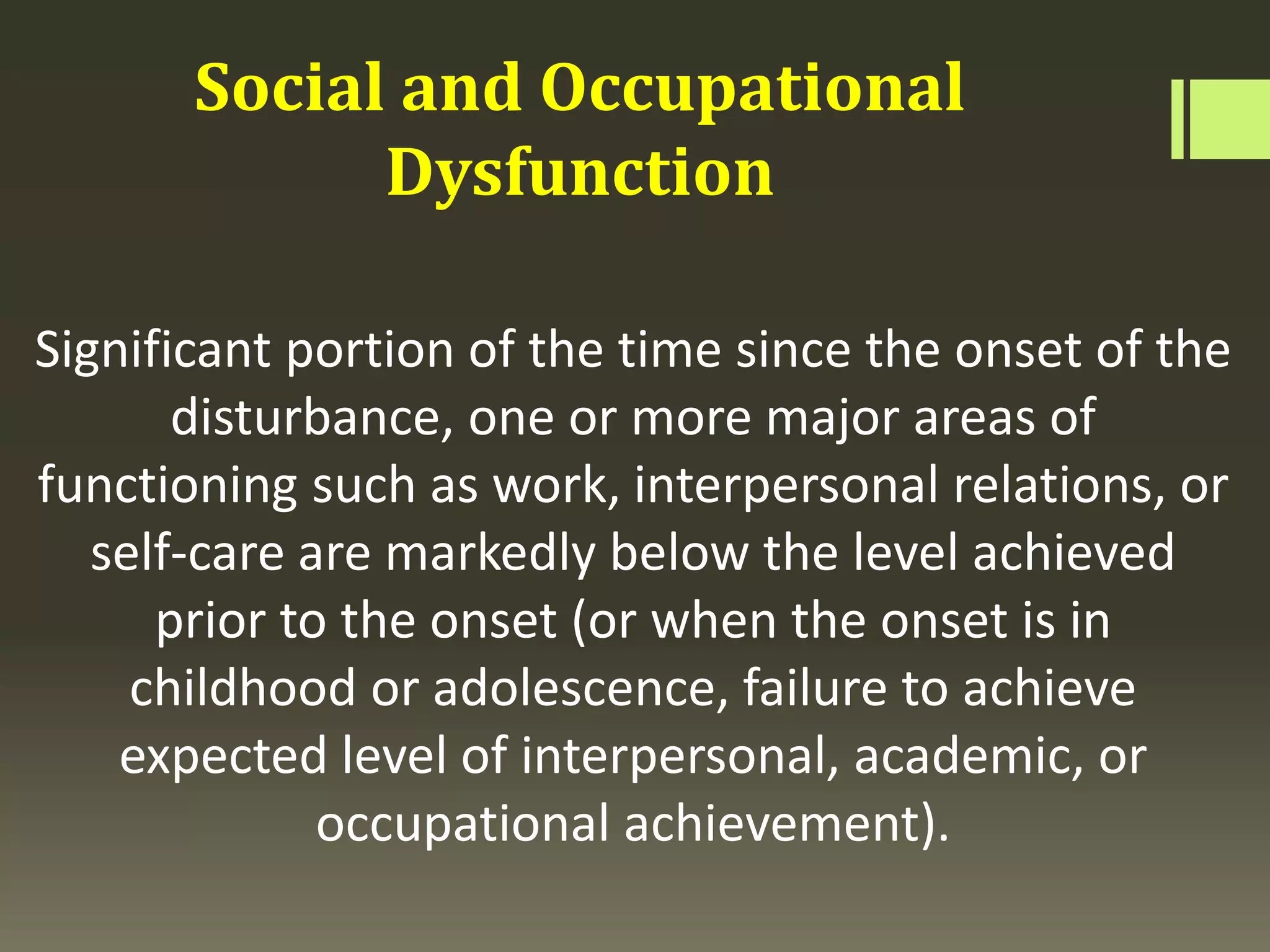 Social and Occupational Dysfunction

Significant portion of the time since the onset of the disturbance, one or more major areas of functioning such as work, interpersonal relations, or self-care are markedly below the level achieved prior to the onset (or when the onset is in childhood or adolescence, failure to achieve expected level of interpersonal, academic, or occupational achievement).